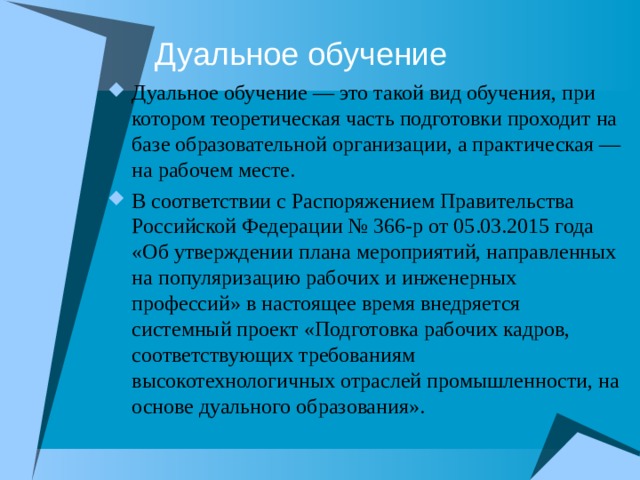 Дуальное обучение

Дуальное обучение — это такой вид обучения, при котором теоретическая часть подготовки проходит на базе образовательной организации, а практическая — на рабочем месте.

В соответствии с Распоряжением Правительства Российской Федерации № 366-р от 05.03.2015 года «Об утверждении плана мероприятий, направленных на популяризацию рабочих и инженерных профессий» в настоящее время внедряется системный проект «Подготовка рабочих кадров, соответствующих требованиям высокотехнологичных отраслей промышленности, на основе дуального образования».